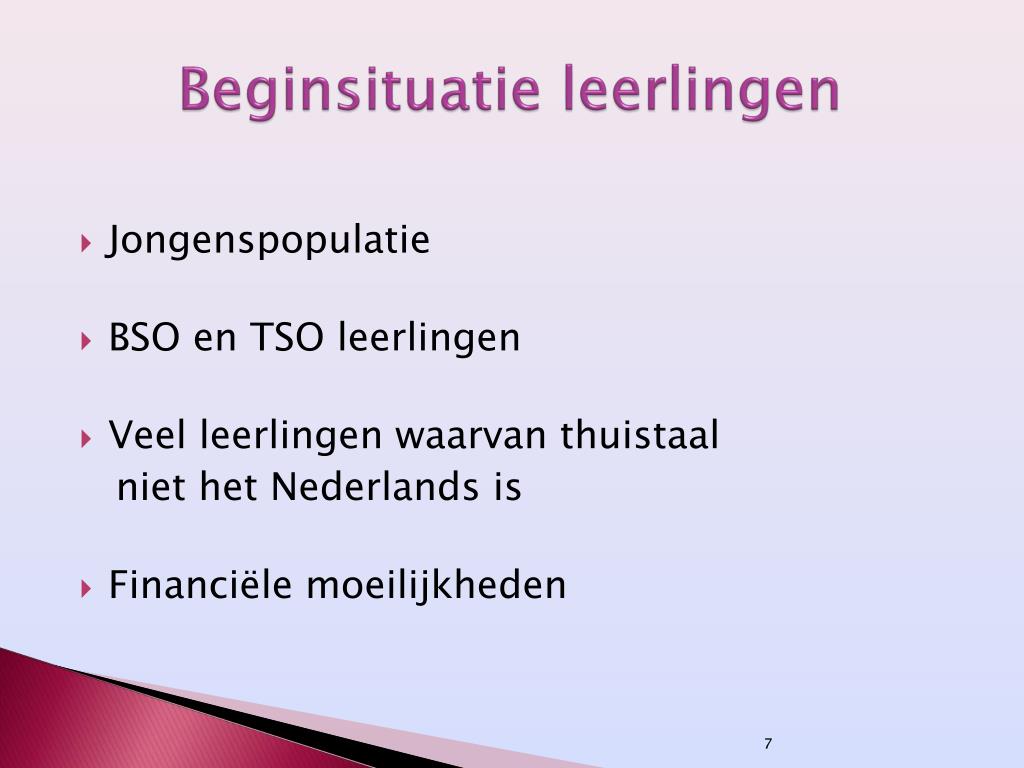 Beginsituatie leerlingen

Jongenspopulatie

BSO en TSO leerlingen

Veel leerlingen waarvan thuistaal niet het Nederlands is

Financiële moeilijkheden

7